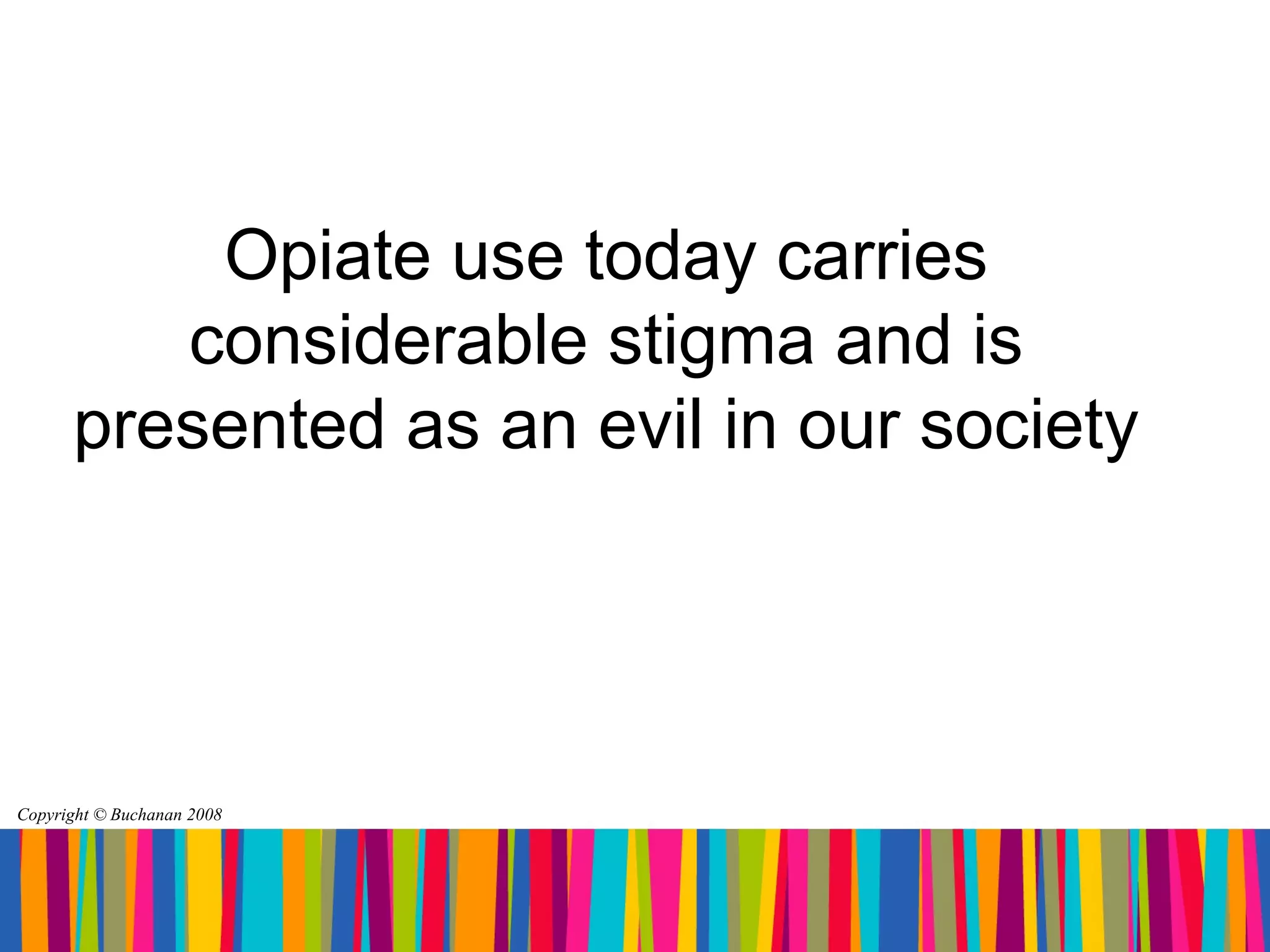 Opiate use today carries considerable stigma and is presented as an evil in our society

Copyright © Buchanan 2008